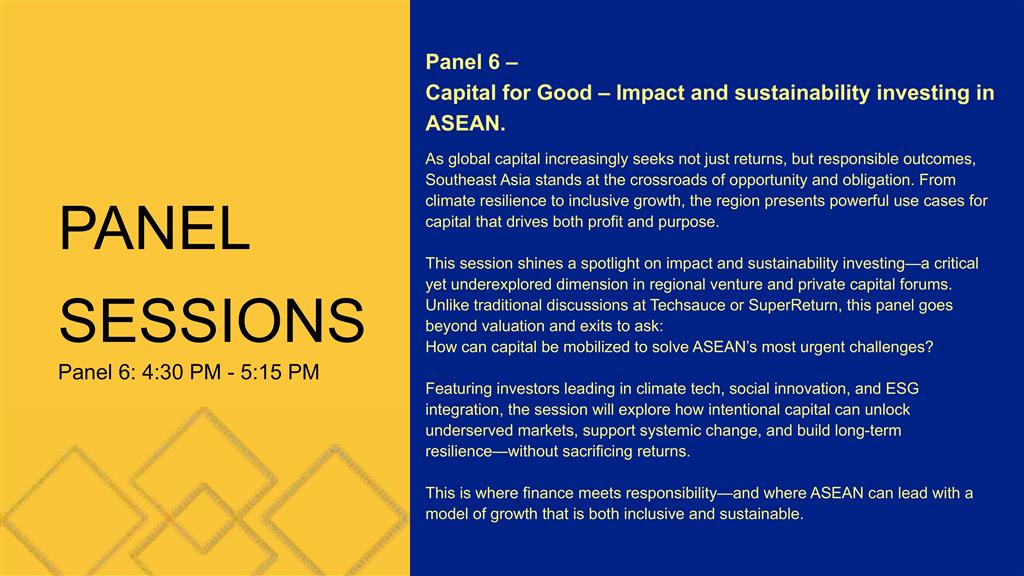 PANEL SESSIONS
Panel 6: 4:30 PM - 5:15 PM

Panel 6 –
Capital for Good – Impact and sustainability investing in ASEAN.

As global capital increasingly seeks not just returns, but responsible outcomes, Southeast Asia stands at the crossroads of opportunity and obligation. From climate resilience to inclusive growth, the region presents powerful use cases for capital that drives both profit and purpose.

This session shines a spotlight on impact and sustainability investing—a critical yet underexplored dimension in regional venture and private capital forums. Unlike traditional discussions at Techsauce or SuperReturn, this panel goes beyond valuation and exits to ask:
How can capital be mobilized to solve ASEAN's most urgent challenges?

Featuring investors leading in climate tech, social innovation, and ESG integration, the session will explore how intentional capital can unlock underserved markets, support systemic change, and build long-term resilience—without sacrificing returns.

This is where finance meets responsibility—and where ASEAN can lead with a model of growth that is both inclusive and sustainable.